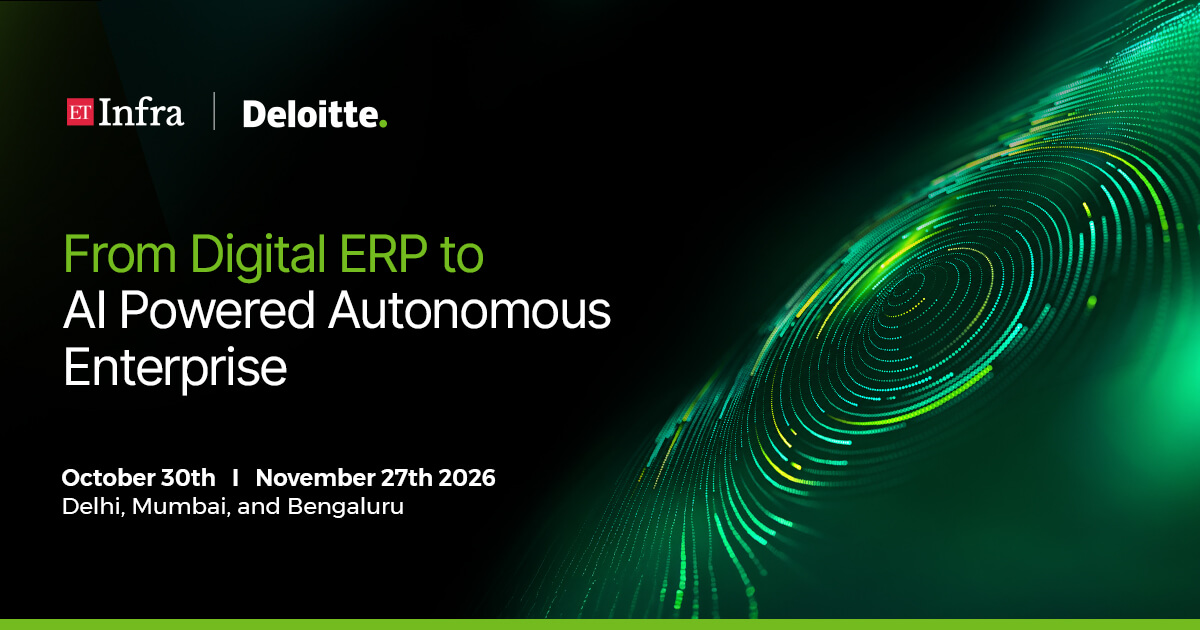 ET Infra | Deloitte.

From Digital ERP to AI Powered Autonomous Enterprise

October 30th I November 27th 2026
Delhi, Mumbai, and Bengaluru